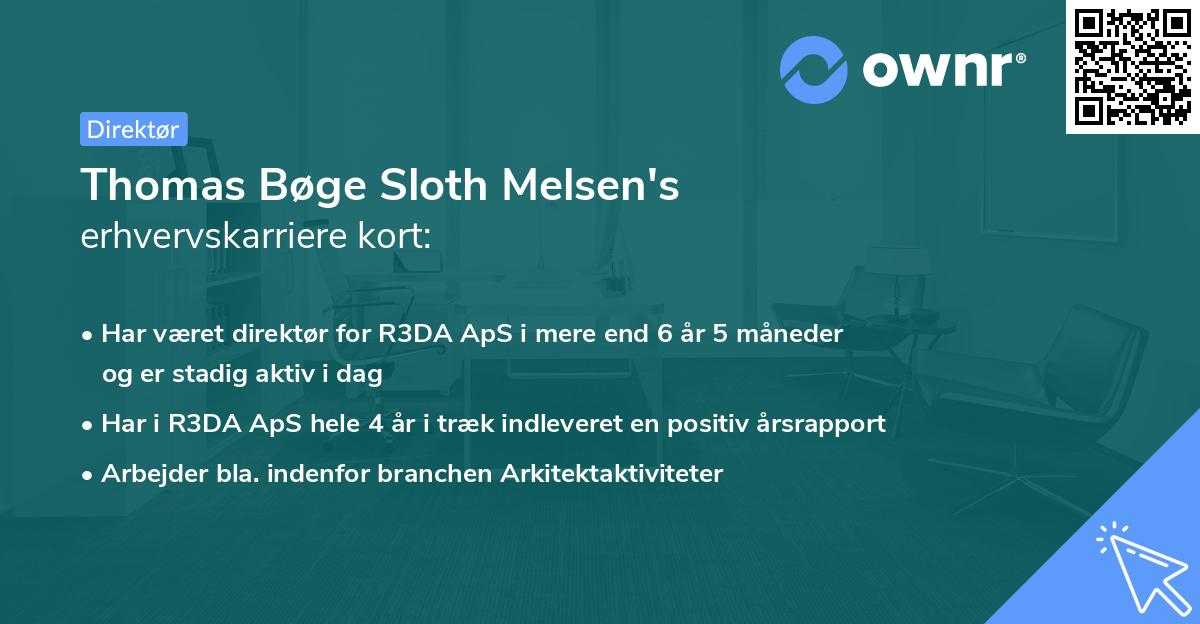 ownr®

Direktør

Thomas Bøge Sloth Melsen's
erhvervskarriere kort:

• Har været direktør for R3DA ApS i mere end 6 år 5 måneder og er stadig aktiv i dag
• Har i R3DA ApS hele 4 år i træk indleveret en positiv årsrapport
• Arbejder bla. indenfor branchen Arkitektaktiviteter